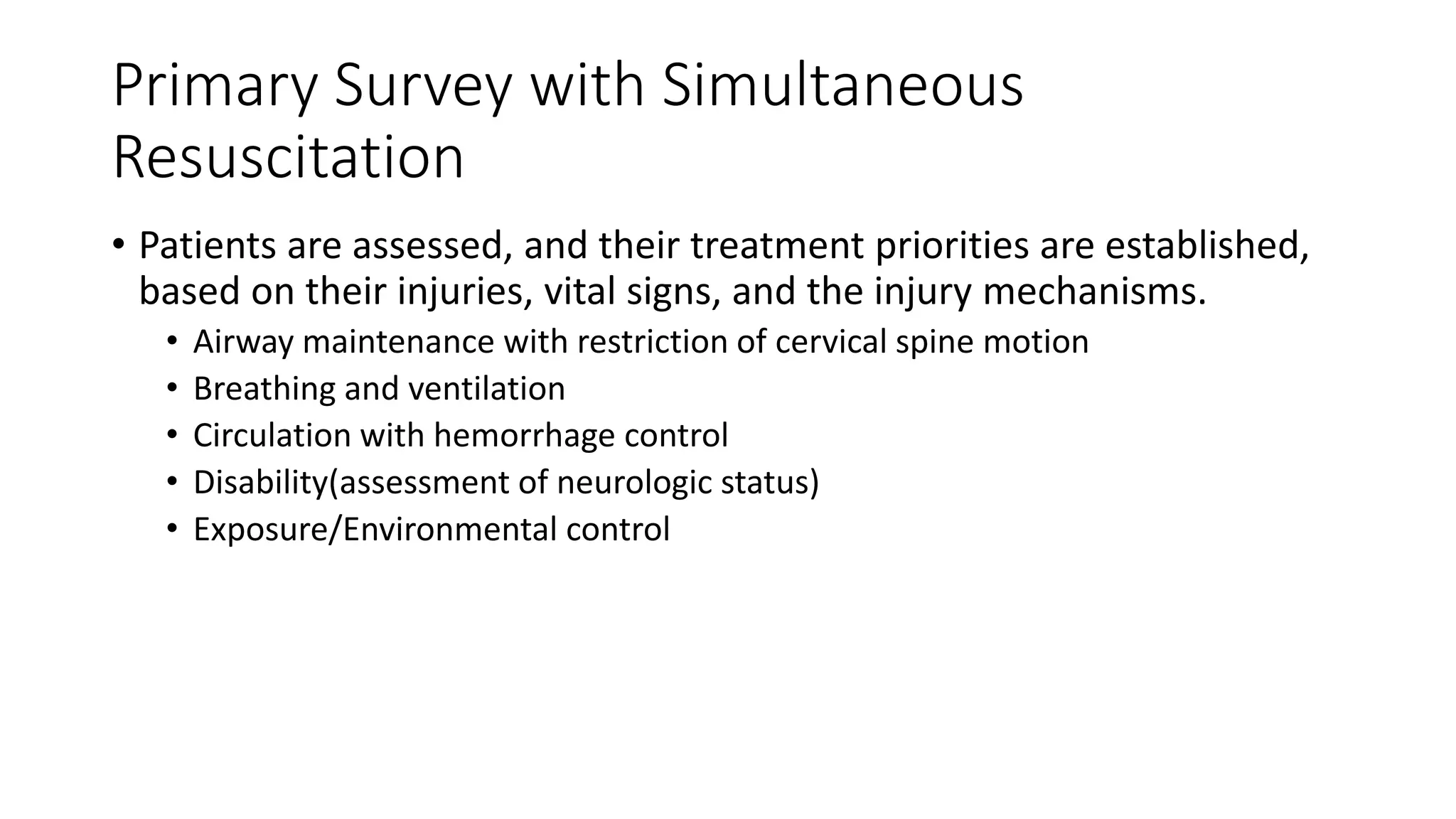 Primary Survey with Simultaneous Resuscitation

• Patients are assessed, and their treatment priorities are established, based on their injuries, vital signs, and the injury mechanisms.
  • Airway maintenance with restriction of cervical spine motion
  • Breathing and ventilation
  • Circulation with hemorrhage control
  • Disability(assessment of neurologic status)
  • Exposure/Environmental control